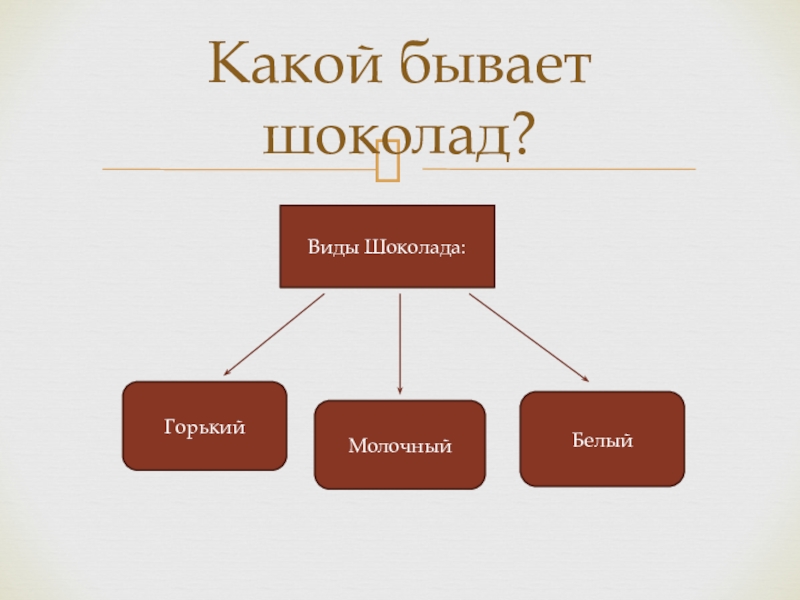 Какой бывает шоколад?

Виды Шоколада:

Горький

Молочный

Белый